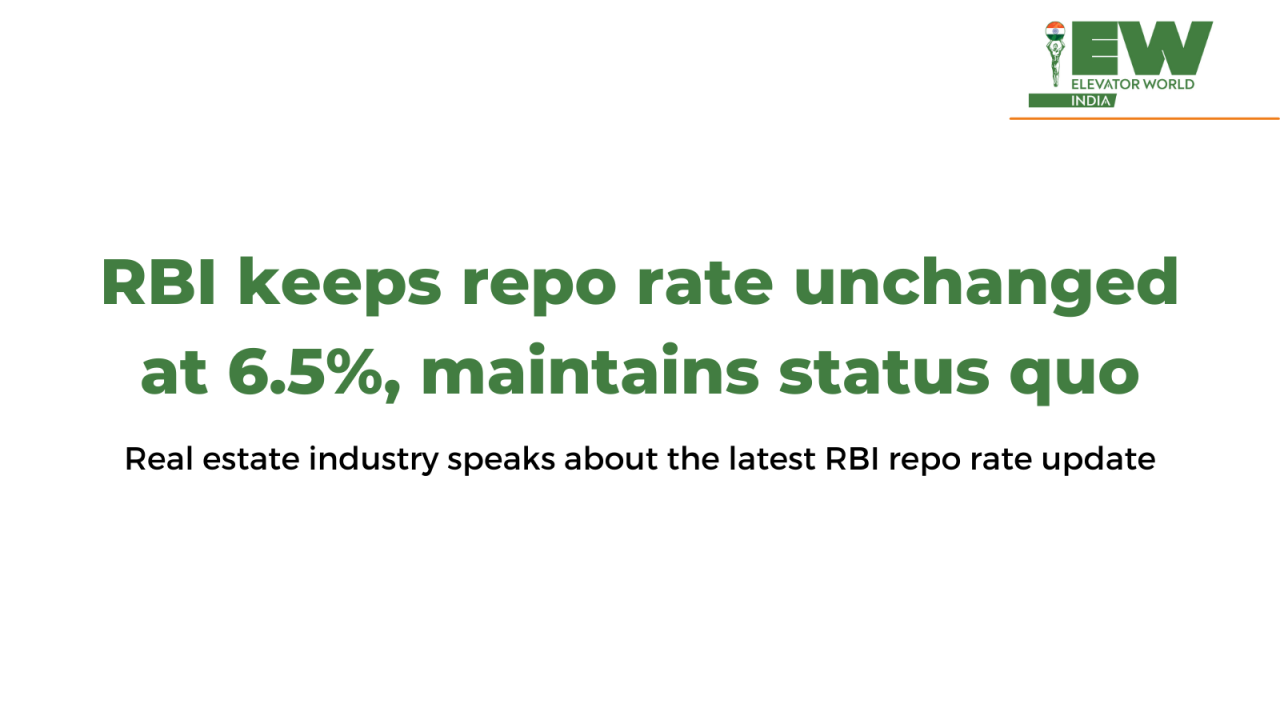 EW
ELEVATOR WORLD
INDIA

RBI keeps repo rate unchanged at 6.5%, maintains status quo

Real estate industry speaks about the latest RBI repo rate update